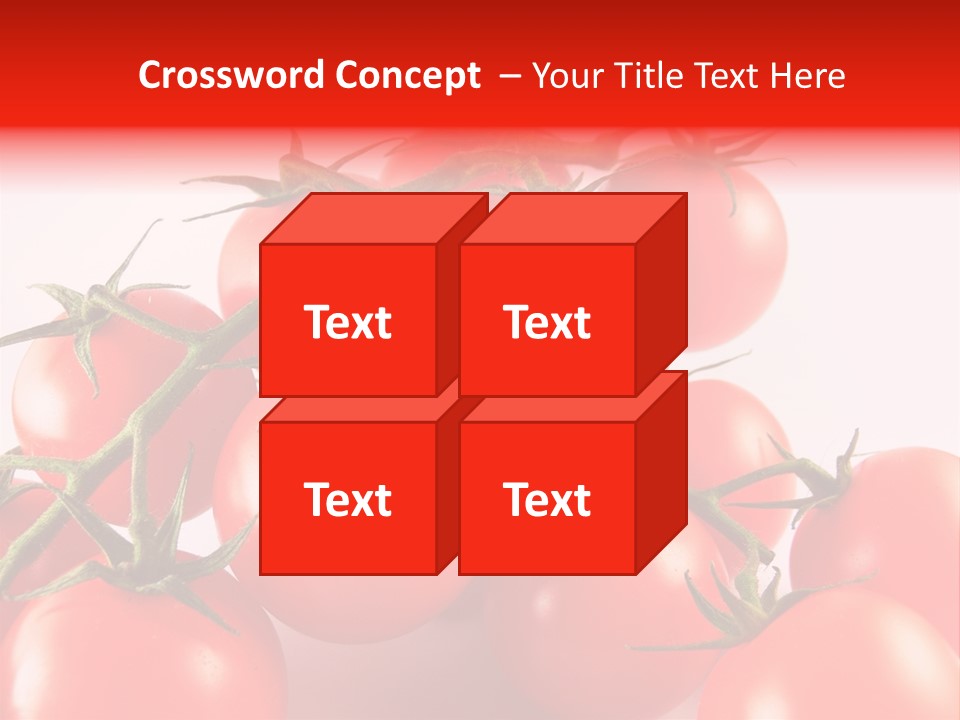 Crossword Concept – Your Title Text Here

Text

Text

Text

Text